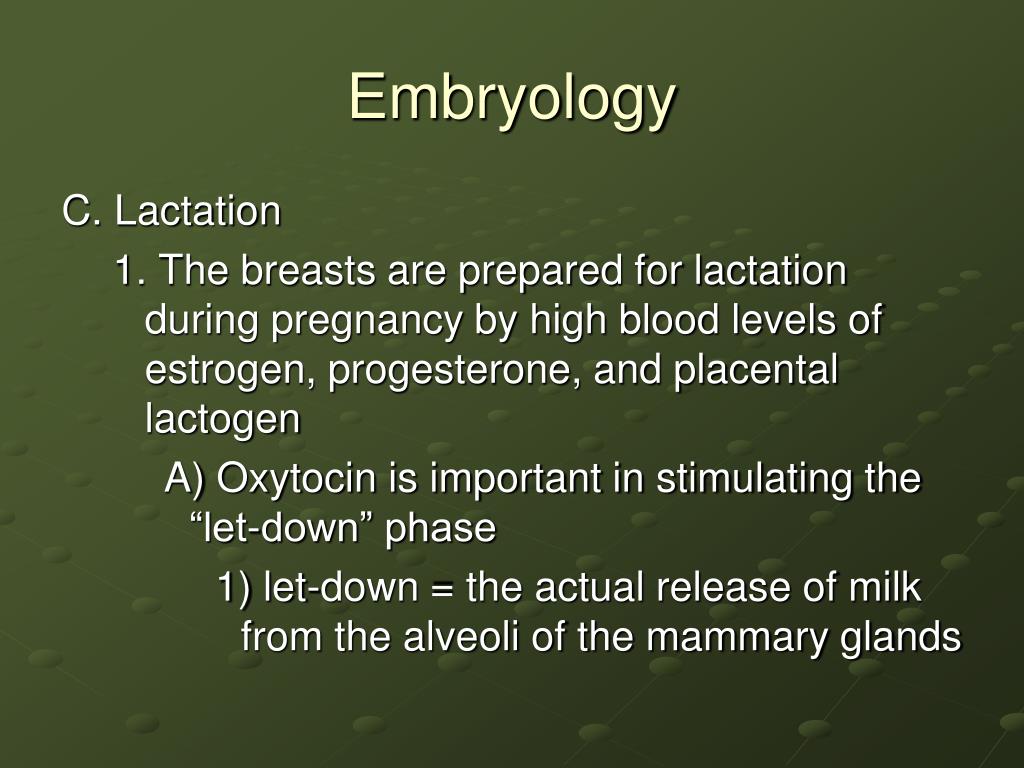 Embryology

C. Lactation

1. The breasts are prepared for lactation during pregnancy by high blood levels of estrogen, progesterone, and placental lactogen

A) Oxytocin is important in stimulating the “let-down” phase

1) let-down = the actual release of milk from the alveoli of the mammary glands